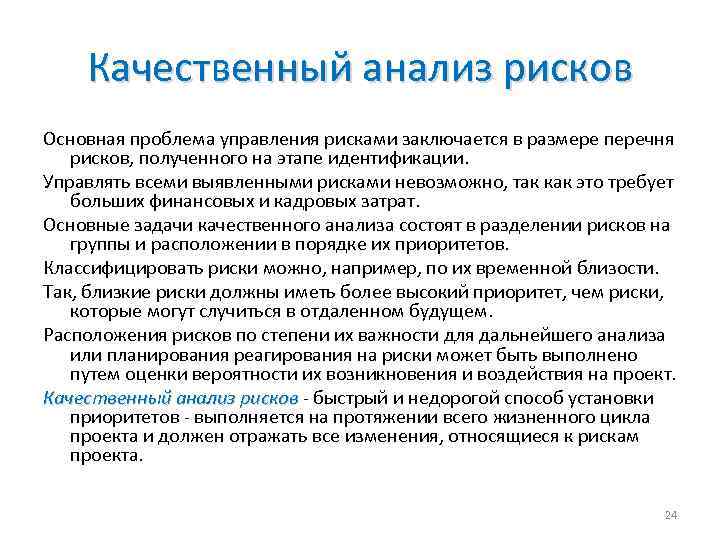 Качественный анализ рисков

Основная проблема управления рисками заключается в размере перечня рисков, полученного на этапе идентификации.

Управлять всеми выявленными рисками невозможно, так как это требует больших финансовых и кадровых затрат.

Основные задачи качественного анализа состоят в разделении рисков на группы и расположении в порядке их приоритетов.

Классифицировать риски можно, например, по их временной близости.

Так, близкие риски должны иметь более высокий приоритет, чем риски, которые могут случиться в отдаленном будущем.

Расположения рисков по степени их важности для дальнейшего анализа или планирования реагирования на риски может быть выполнено путем оценки вероятности их возникновения и воздействия на проект.

Качественный анализ рисков - быстрый и недорогой способ установки приоритетов - выполняется на протяжении всего жизненного цикла проекта и должен отражать все изменения, относящиеся к рискам проекта.

24